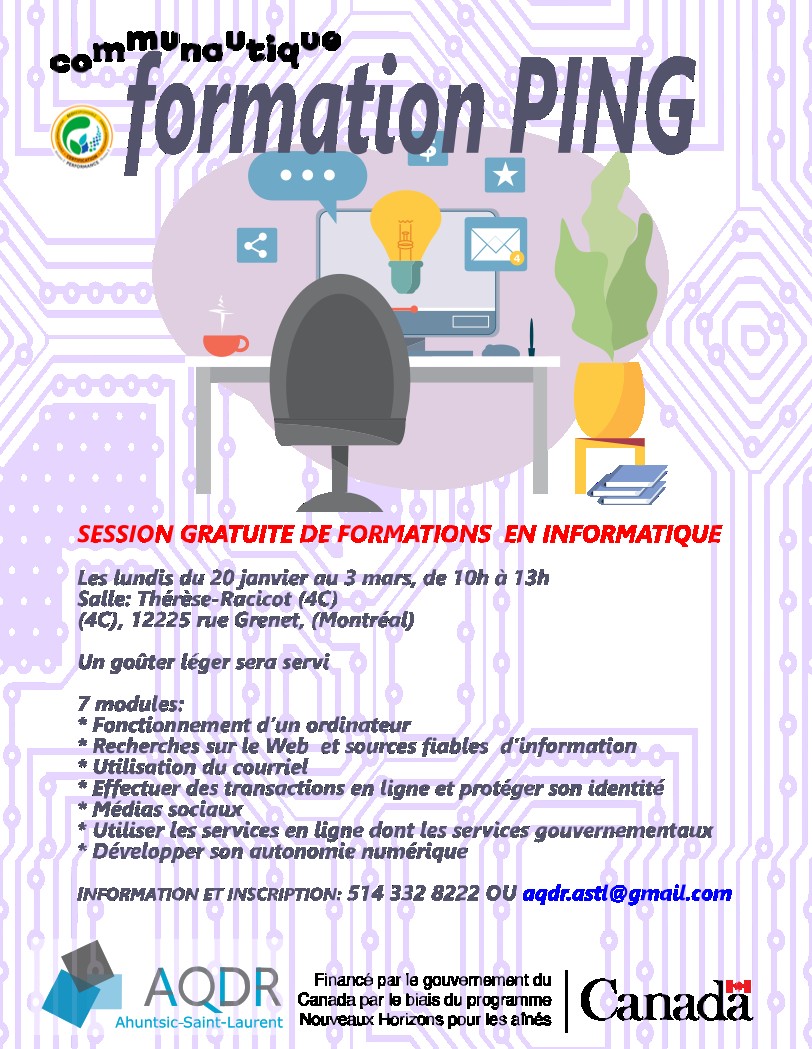 communautique

formation PING

SESSION GRATUITE DE FORMATIONS EN INFORMATIQUE

Les lundis du 20 janvier au 3 mars, de 10h à 13h
Salle: Thérèse-Racicot (4C)
(4C), 12225 rue Grenet, (Montréal)

Un goûter léger sera servi

7 modules:
* Fonctionnement d'un ordinateur
* Recherches sur le Web et sources fiables d'information
* Utilisation du courriel
* Effectuer des transactions en ligne et protéger son identité
* Médias sociaux
* Utiliser les services en ligne dont les services gouvernementaux
* Développer son autonomie numérique

INFORMATION ET INSCRIPTION: 514 332 8222 OU aqdr.astl@gmail.com

AQDR
Ahuntsic-Saint-Laurent

Financé par le gouvernement du Canada par le biais du programme Nouveaux Horizons pour les aînés

Canada